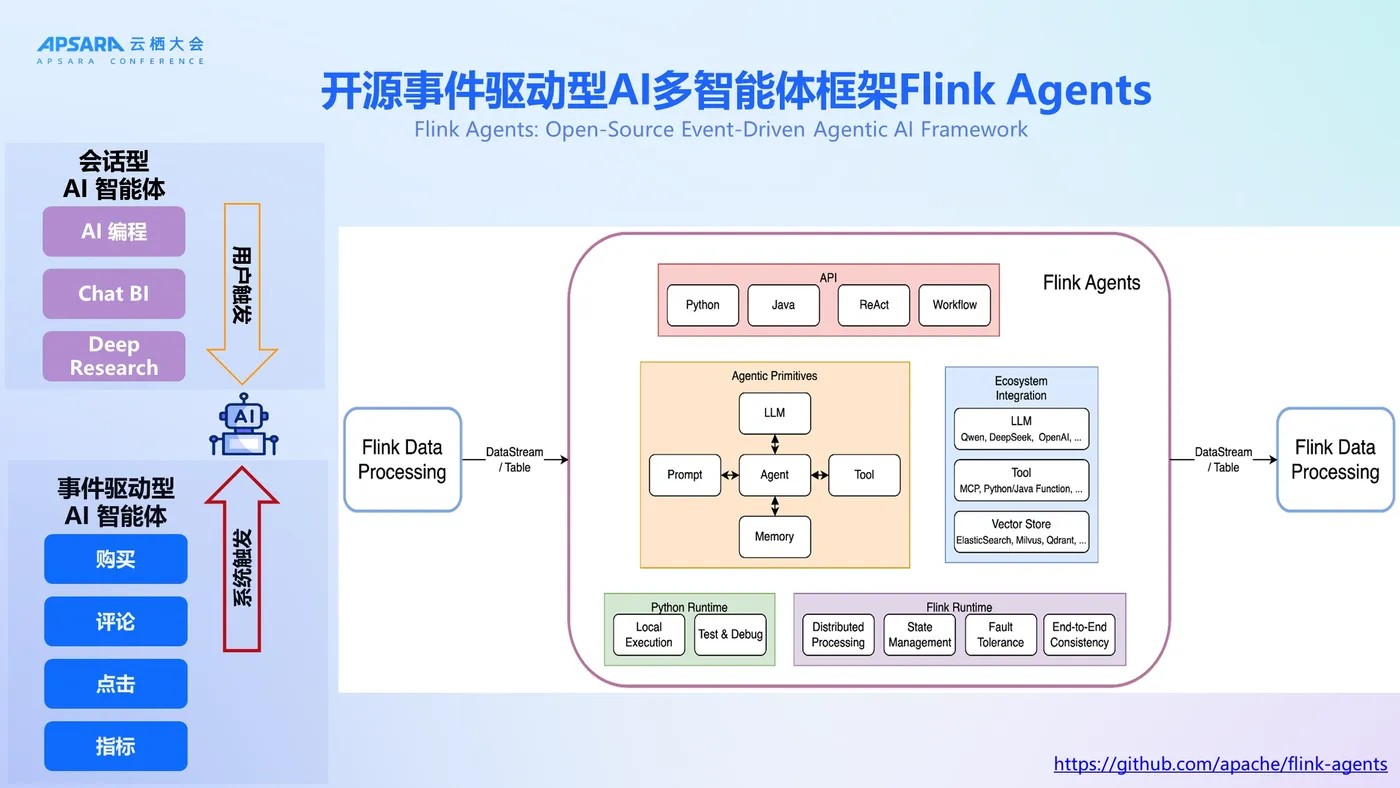 APSARA 云栖大会
APSARA CONFERENCE

开源事件驱动型AI多智能体框架Flink Agents
Flink Agents: Open-Source Event-Driven Agentic AI Framework

会话型
AI 智能体

AI 编程

Chat BI

Deep Research

用户触发

AI

事件驱动型
AI 智能体

购买

评论

点击

指标

系统触发

Flink Data Processing

DataStream / Table

Flink Agents

API

Python

Java

ReAct

Workflow

Agentic Primitives

LLM

Prompt

Agent

Tool

Memory

Ecosystem Integration

LLM
Qwen, DeepSeek, OpenAI, ...

Tool
MCP, Python/Java Function, ...

Vector Store
ElasticSearch, Milvus, Qdrant, ...

Python Runtime

Local Execution

Test & Debug

Flink Runtime

Distributed Processing

State Management

Fault Tolerance

End-to-End Consistency

DataStream / Table

Flink Data Processing

https://github.com/apache/flink-agents